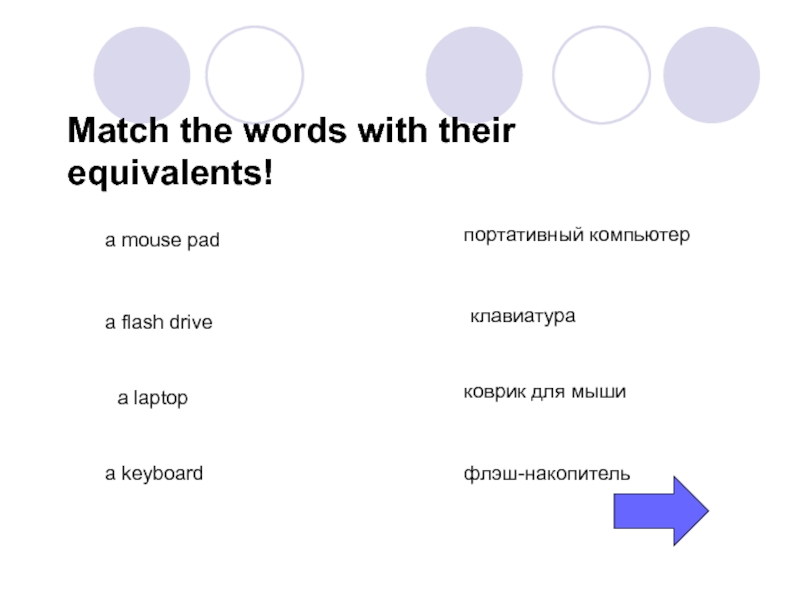 Match the words with their equivalents!

a mouse pad

a flash drive

a laptop

a keyboard

портативный компьютер

клавиатура

коврик для мыши

флэш-накопитель